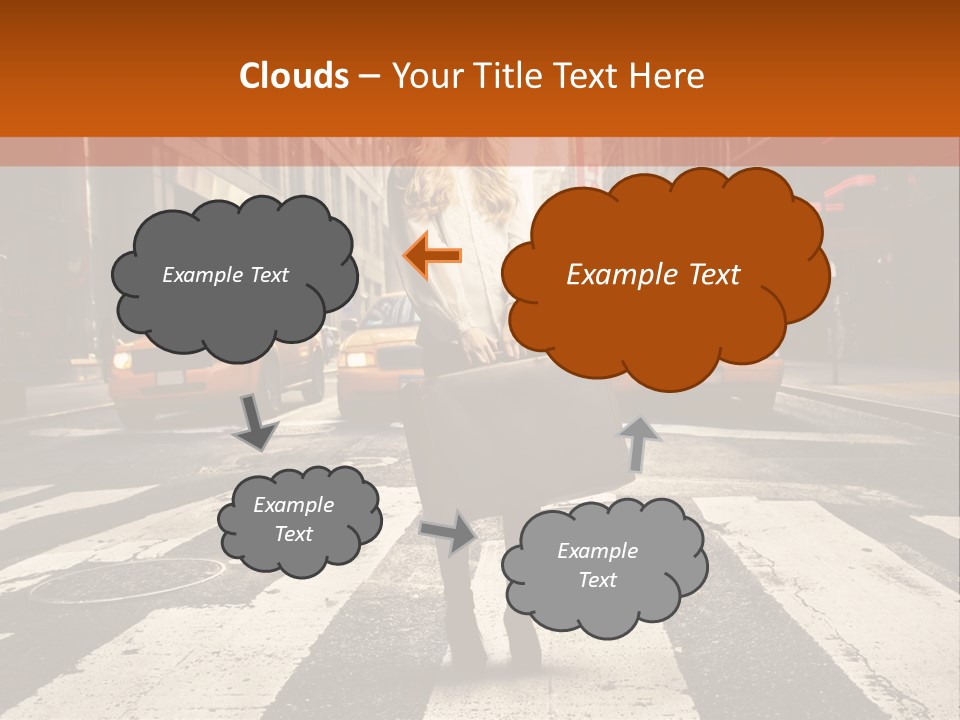 Clouds – Your Title Text Here

Example Text

Example Text

Example Text

Example Text